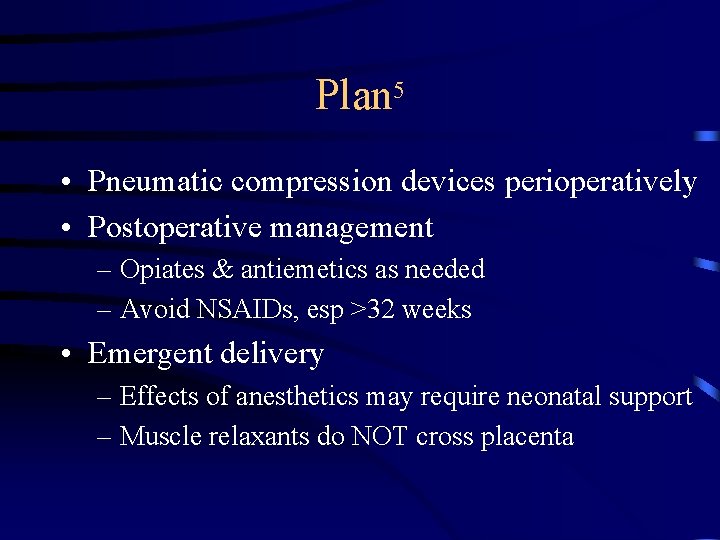 Plan$^5$

• Pneumatic compression devices perioperatively
• Postoperative management
– Opiates & antiemetics as needed
– Avoid NSAIDs, esp >32 weeks
• Emergent delivery
– Effects of anesthetics may require neonatal support
– Muscle relaxants do NOT cross placenta